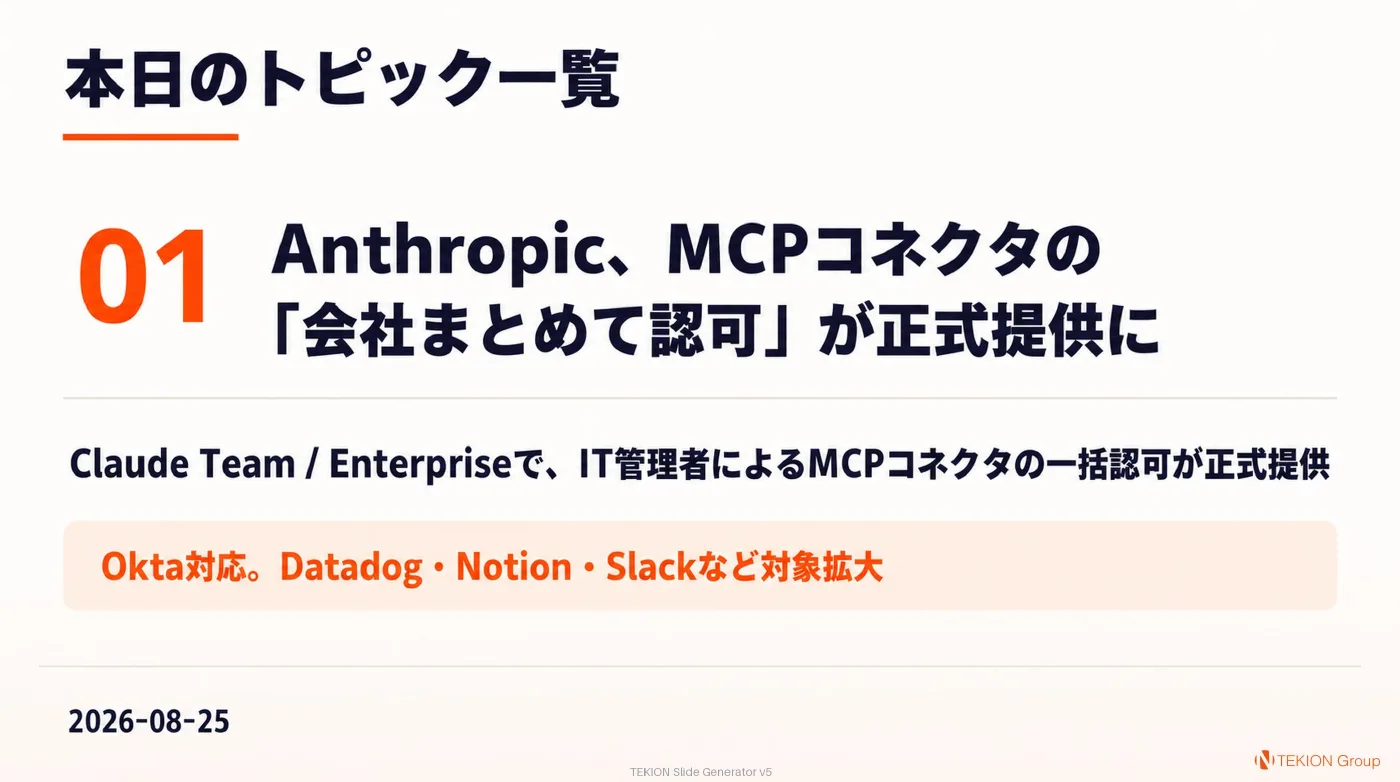 本日のトピック一覧

01

Anthropic、MCPコネクタの「会社まとめて認可」が正式提供に

Claude Team / Enterpriseで、IT管理者によるMCPコネクタの一括認可が正式提供

Okta対応。Datadog・Notion・Slackなど対象拡大

2026-08-25

TEKION Slide Generator v5

TEKION Group